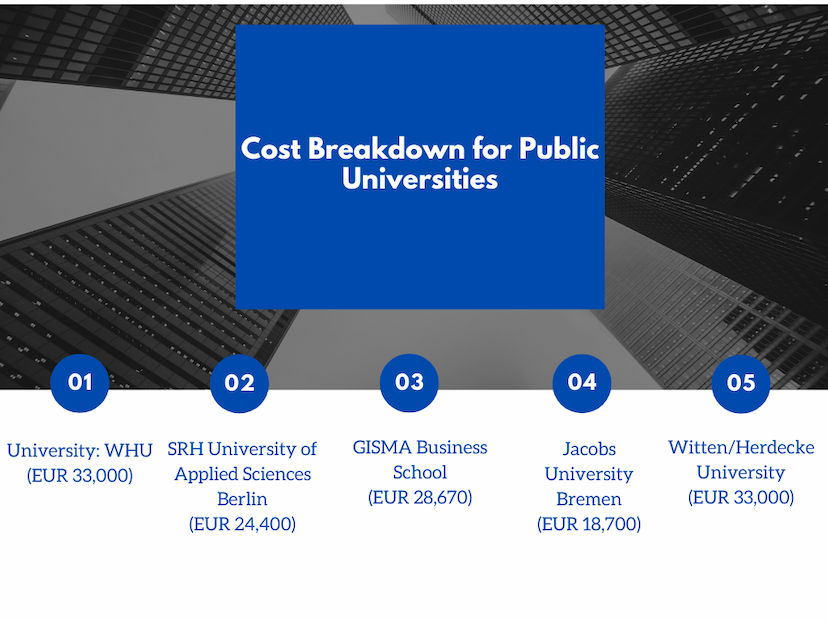 Cost Breakdown for Public Universities

01

University: WHU (EUR 33,000)

02

SRH University of Applied Sciences Berlin (EUR 24,400)

03

GISMA Business School (EUR 28,670)

04

Jacobs University Bremen (EUR 18,700)

05

Witten/Herdecke University (EUR 33,000)